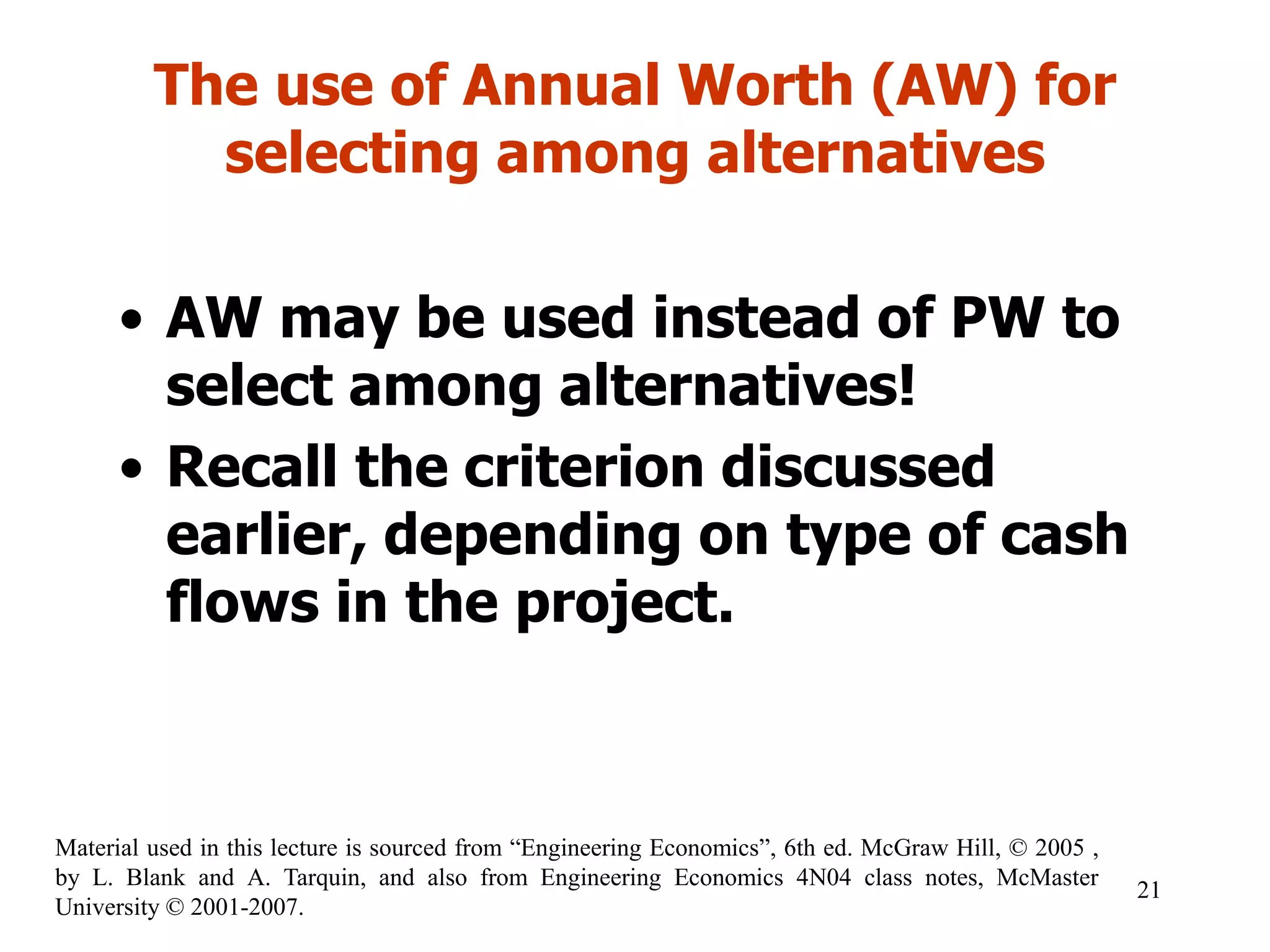 The use of Annual Worth (AW) for selecting among alternatives

• AW may be used instead of PW to select among alternatives!
• Recall the criterion discussed earlier, depending on type of cash flows in the project.

Material used in this lecture is sourced from “Engineering Economics”, 6th ed. McGraw Hill, © 2005 , by L. Blank and A. Tarquin, and also from Engineering Economics 4N04 class notes, McMaster University © 2001-2007.

21